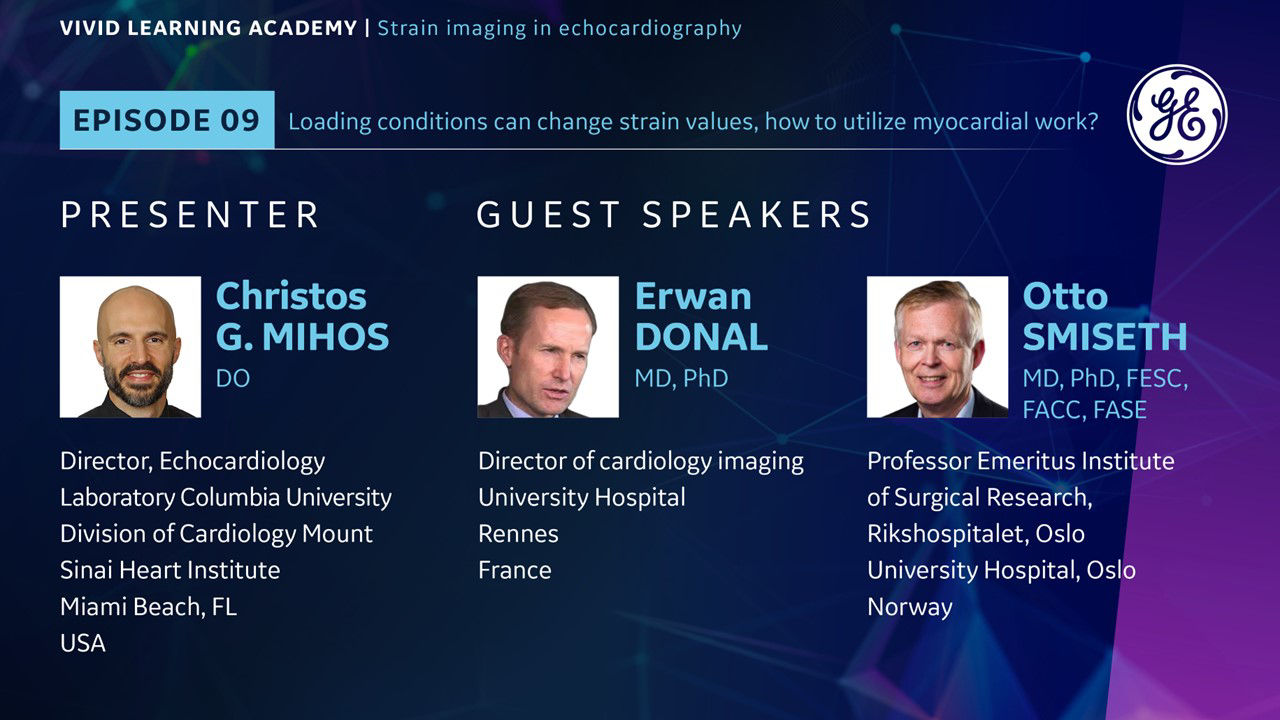 VIVID LEARNING ACADEMY | Strain imaging in echocardiography

EPISODE 09 Loading conditions can change strain values, how to utilize myocardial work?

GE

PRESENTER

Christos G. MIHOS
DO

Director, Echocardiology Laboratory Columbia University Division of Cardiology Mount Sinai Heart Institute
Miami Beach, FL
USA

GUEST SPEAKERS

Erwan DONAL
MD, PhD

Director of cardiology imaging
University Hospital
Rennes
France

Otto SMISETH
MD, PhD, FESC, FACC, FASE

Professor Emeritus Institute of Surgical Research, Rikshospitalet, Oslo University Hospital, Oslo
Norway